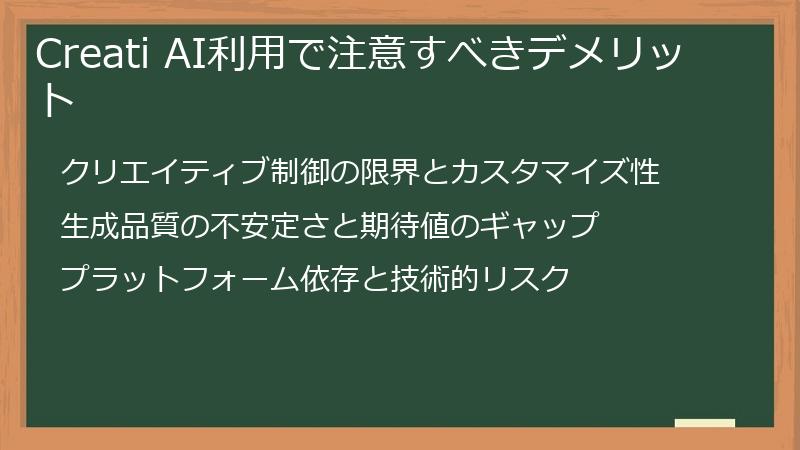 Creati AI利用で注意すべきデメリット

クリエイティブ制御の限界とカスタマイズ性

生成品質の不安定さと期待値のギャップ

プラットフォーム依存と技術的リスク